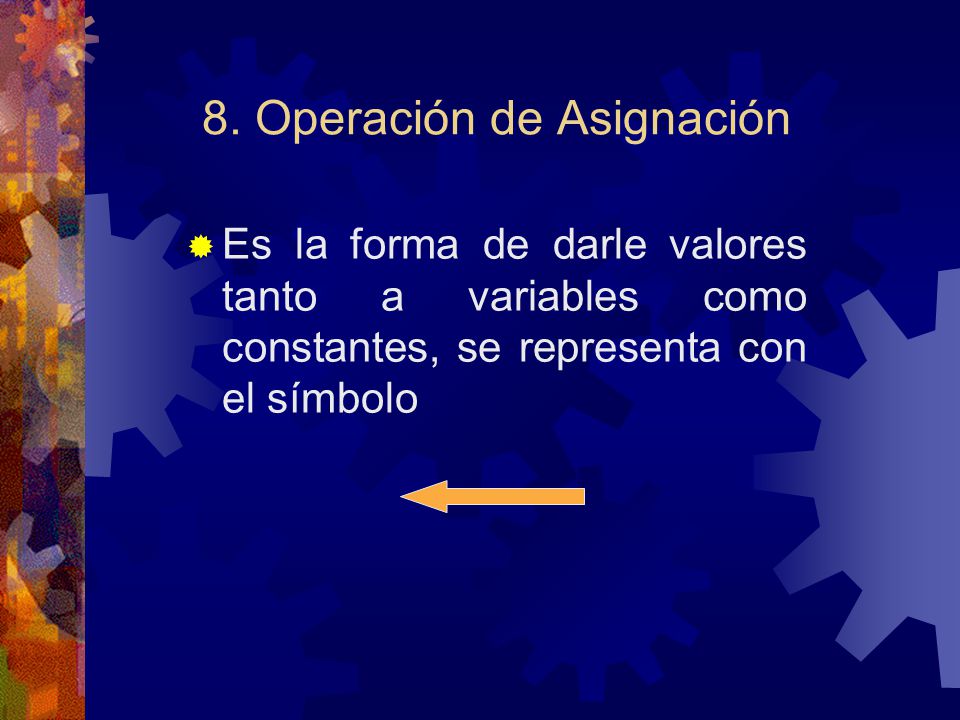 8. Operación de Asignación

Es la forma de darle valores tanto a variables como constantes, se representa con el símbolo